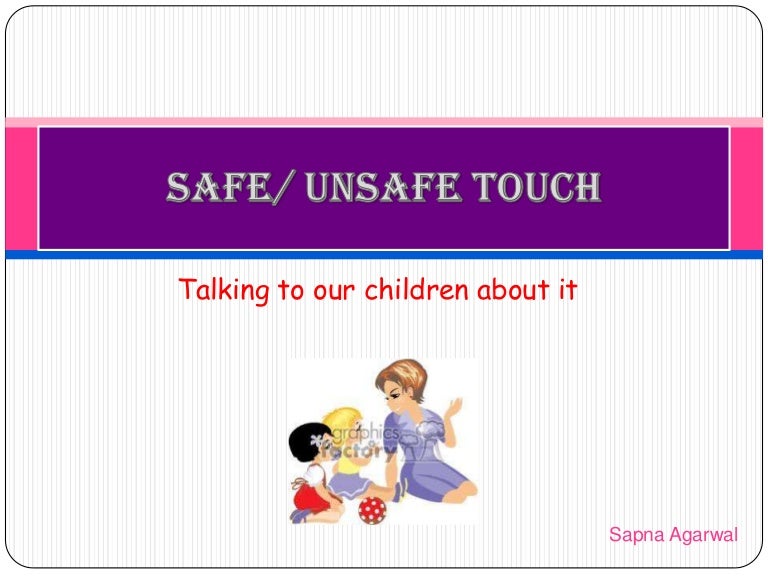 SAFE/ UNSAFE TOUCH

Talking to our children about it

graphics factory

Sapna Agarwal